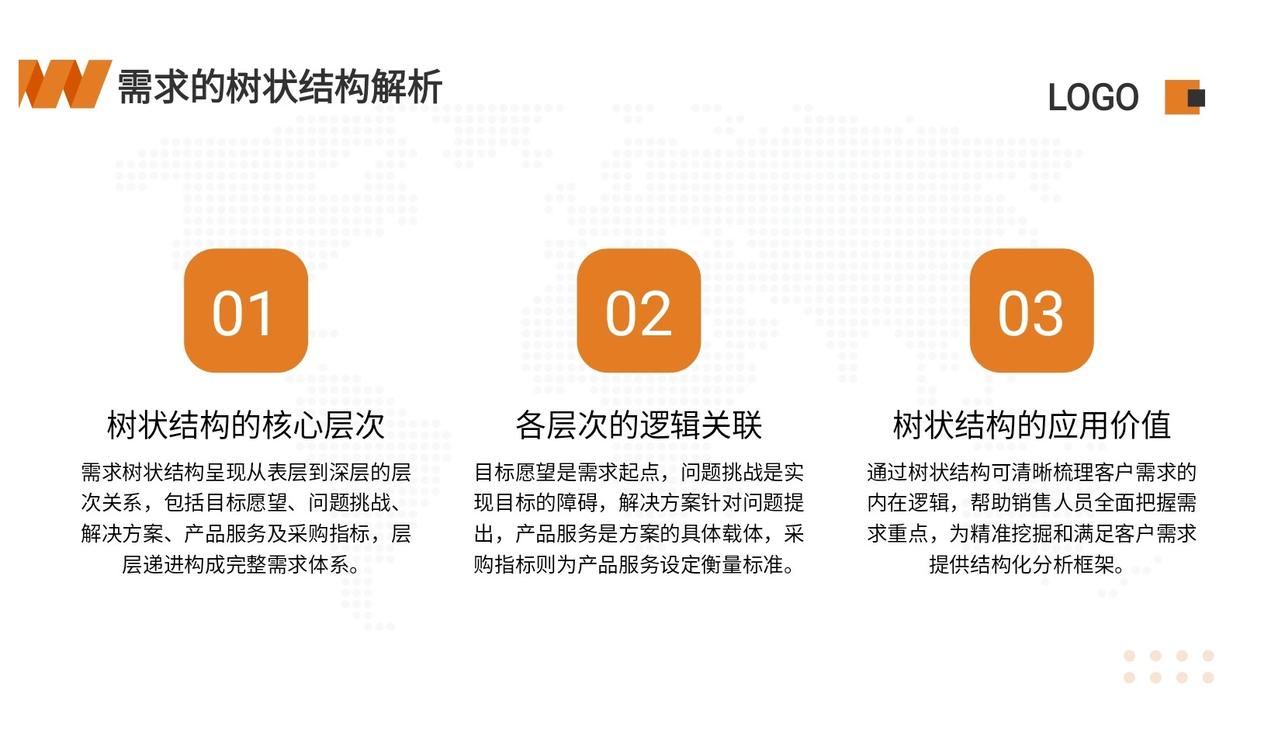 需求的树状结构解析

LOGO

01

树状结构的核心层次

需求树状结构呈现从表层到深层的层次关系，包括目标愿望、问题挑战、解决方案、产品服务及采购指标，层层递进构成完整需求体系。

02

各层次的逻辑关联

目标愿望是需求起点，问题挑战是实现目标的障碍，解决方案针对问题提出，产品服务是方案的具体载体，采购指标则为产品服务设定衡量标准。

03

树状结构的应用价值

通过树状结构可清晰梳理客户需求的内在逻辑，帮助销售人员全面把握需求重点，为精准挖掘和满足客户需求提供结构化分析框架。